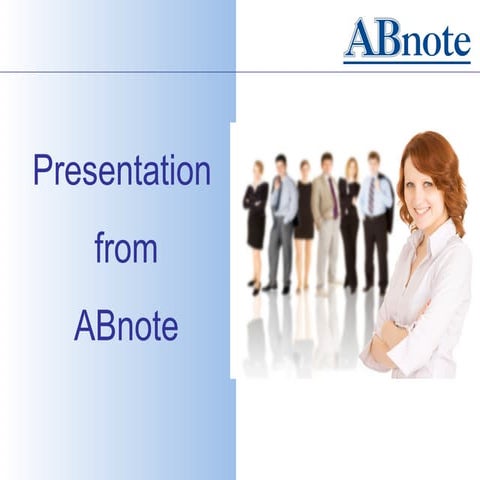 ABnote

Presentation from ABnote